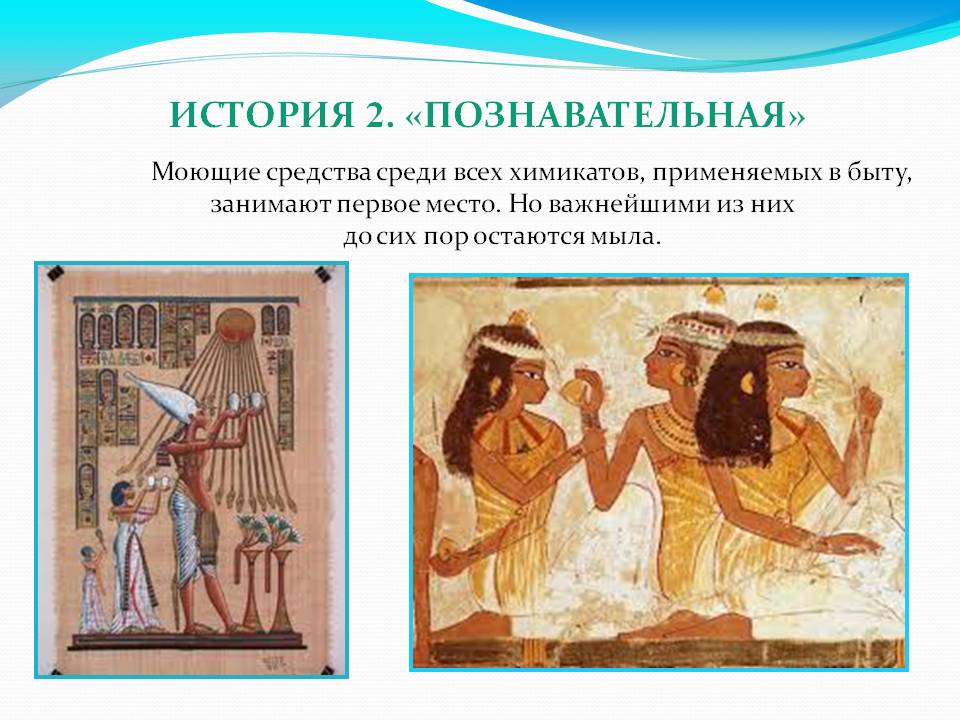 ИСТОРИЯ 2. «ПОЗНАВАТЕЛЬНАЯ»

Моющие средства среди всех химикатов, применяемых в быту, занимают первое место. Но важнейшими из них до сих пор остаются мыла.